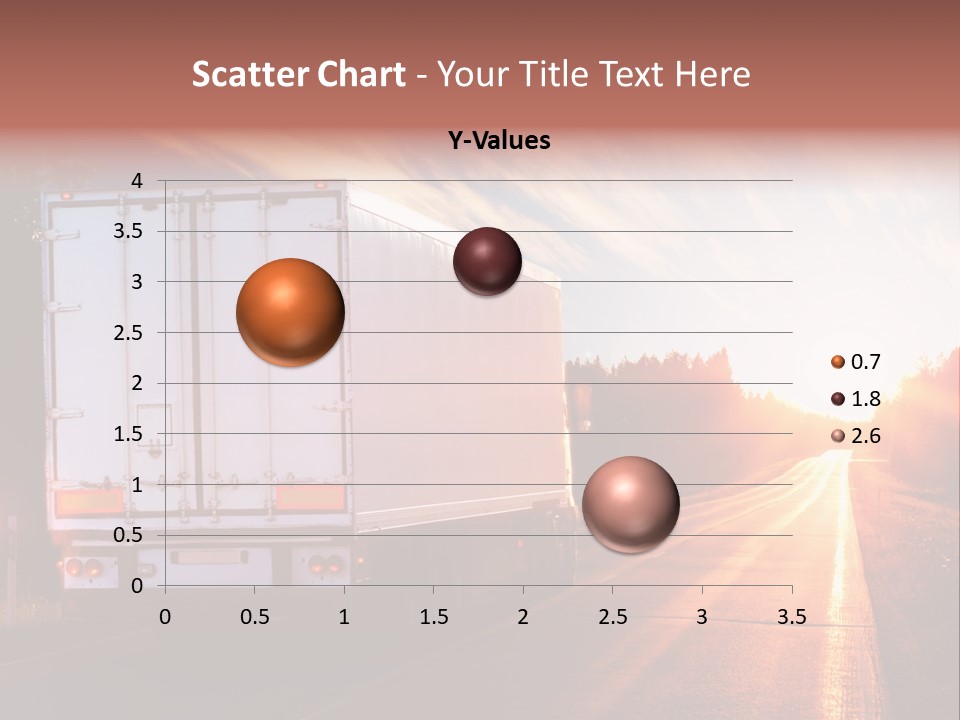 Scatter Chart - Your Title Text Here

Y-Values

4
3.5
3
2.5
2
1.5
1
0.5
0

0 0.5 1 1.5 2 2.5 3 3.5

0.7
1.8
2.6